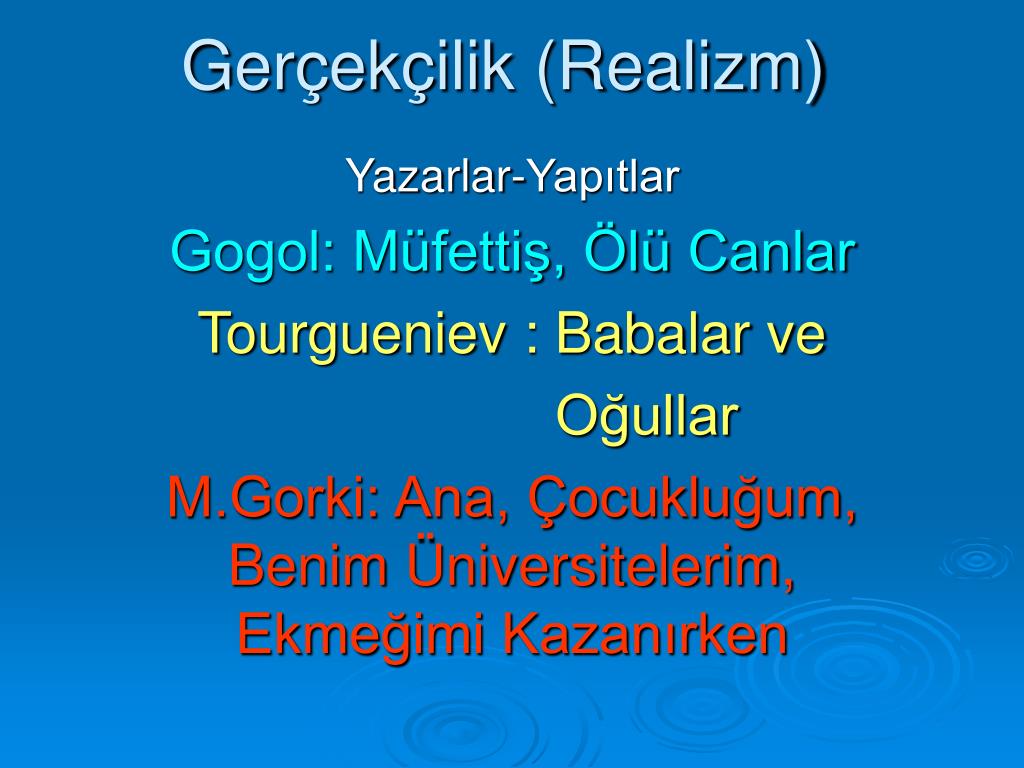 Gerçekçilik (Realizm)

Yazarlar-Yapıtlar

Gogol: Müfettiş, Ölü Canlar

Tourgueniev : Babalar ve Oğullar

M.Gorki: Ana, Çocukluğum, Benim Üniversitelerim, Ekmeğimi Kazanırken